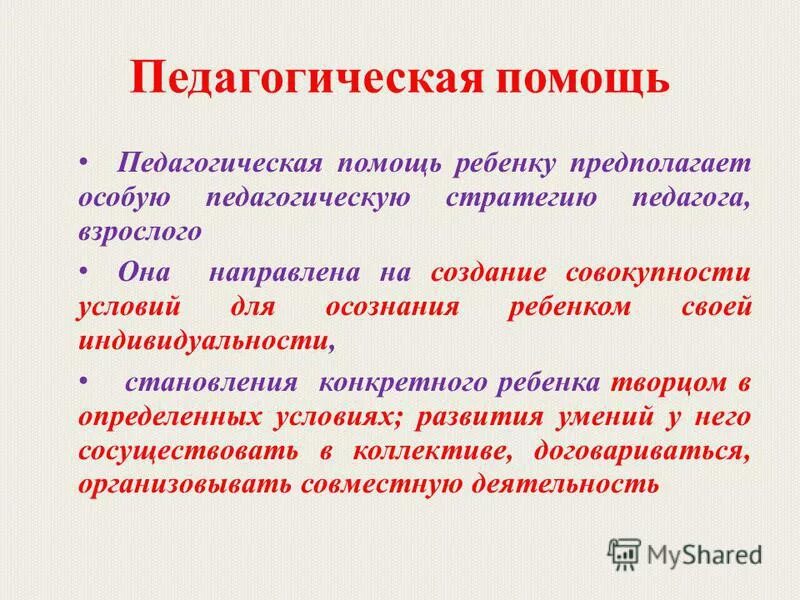 Педагогическая помощь

• Педагогическая помощь ребенку предполагает особую педагогическую стратегию педагога, взрослого

• Она направлена на создание совокупности условий для осознания ребенком своей индивидуальности,

• становления конкретного ребенка творцом в определенных условиях; развития умений у него сосуществовать в коллективе, договариваться, организовывать совместную деятельность

MyShared